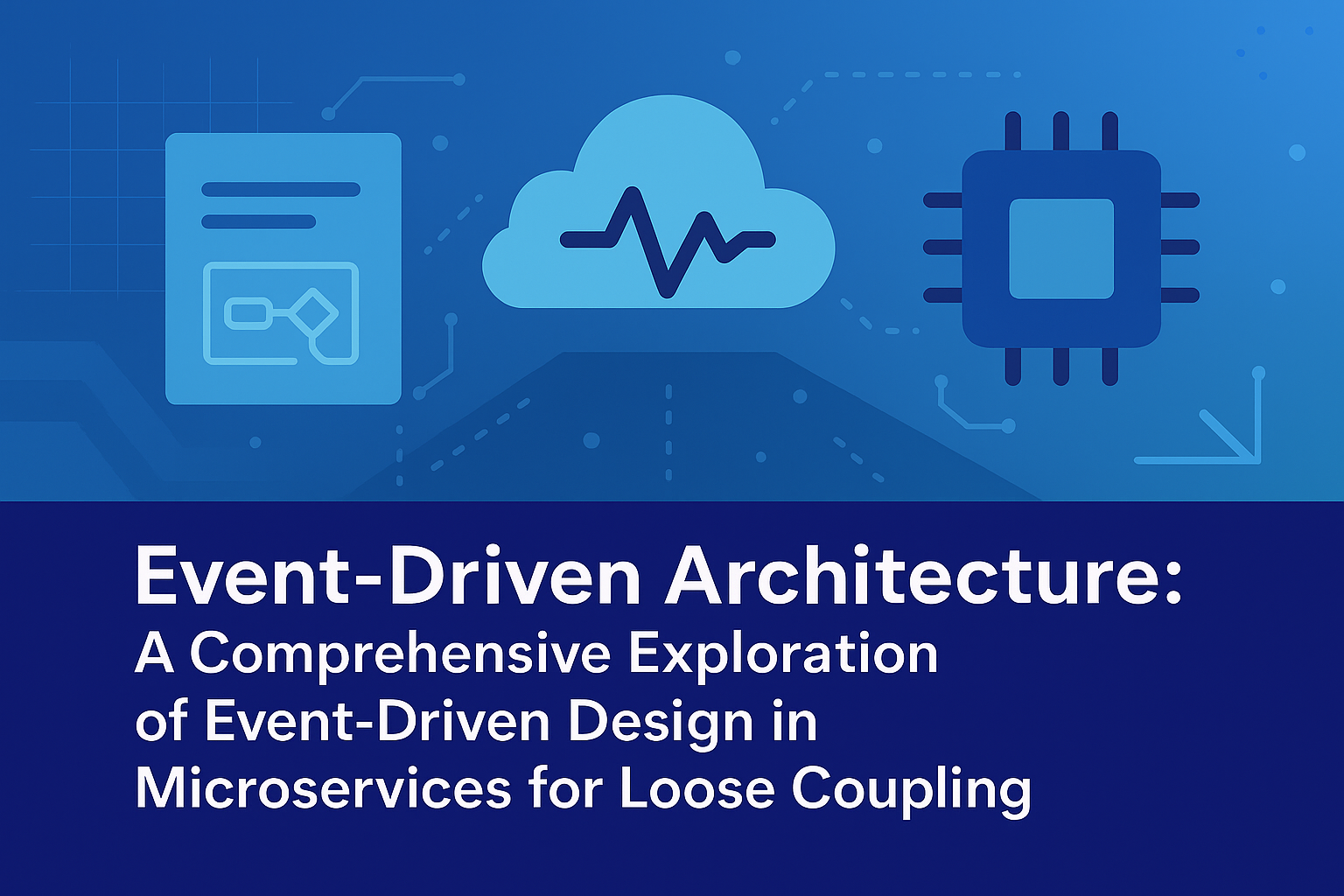 Event-Driven Architecture:
A Comprehensive Exploration of Event-Driven Design in Microservices for Loose Coupling